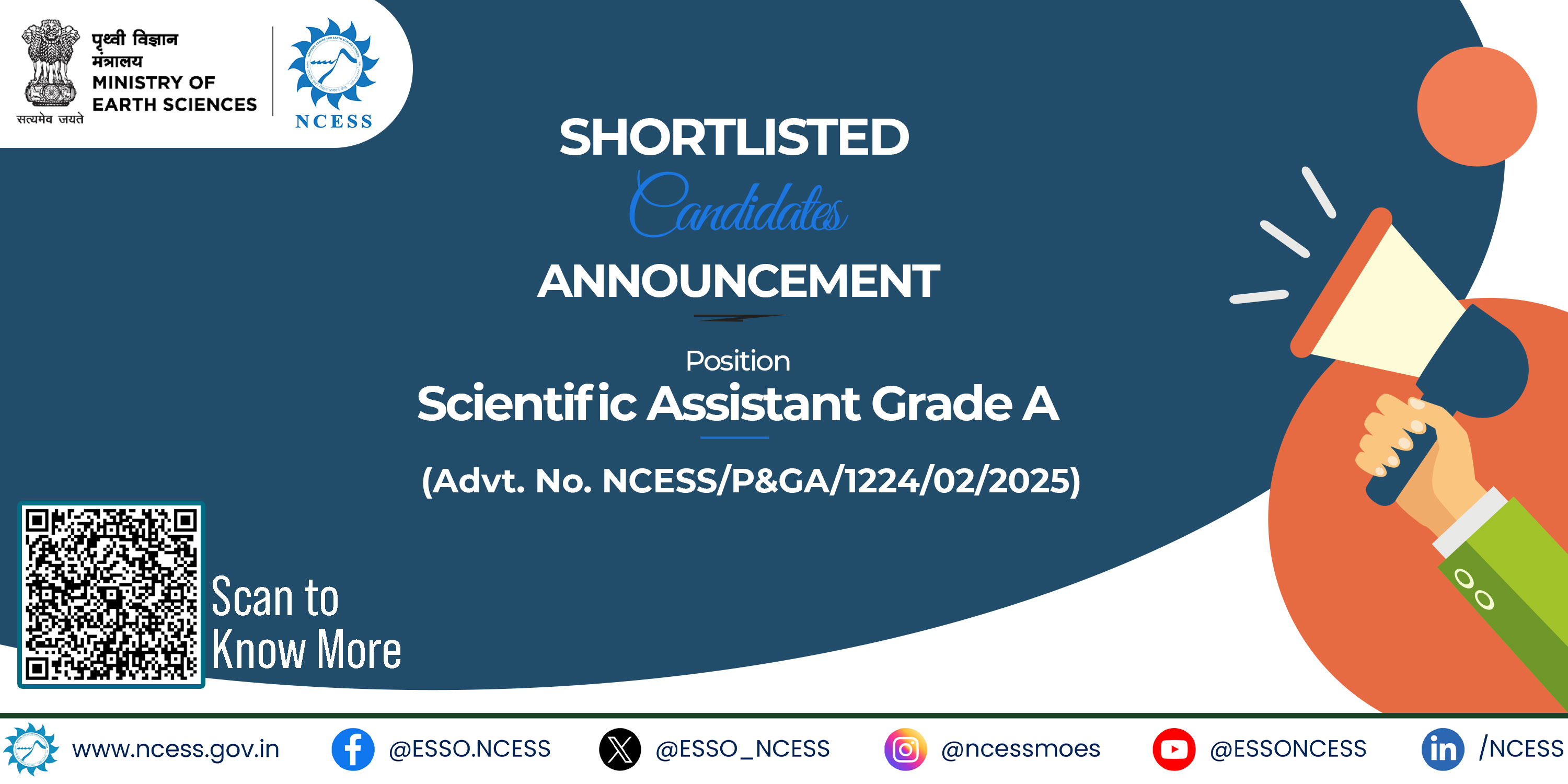 पृथ्वी विज्ञान मंत्रालय
MINISTRY OF EARTH SCIENCES
सत्यमेव जयते

NCESS

SHORTLISTED
Candidates
ANNOUNCEMENT

Position
Scientific Assistant Grade A

(Advt. No. NCESS/P&GA/1224/02/2025)

Scan to Know More

www.ncess.gov.in @ESSO.NCESS @ESSO_NCESS @ncessmoes @ESSONCESS /NCESS